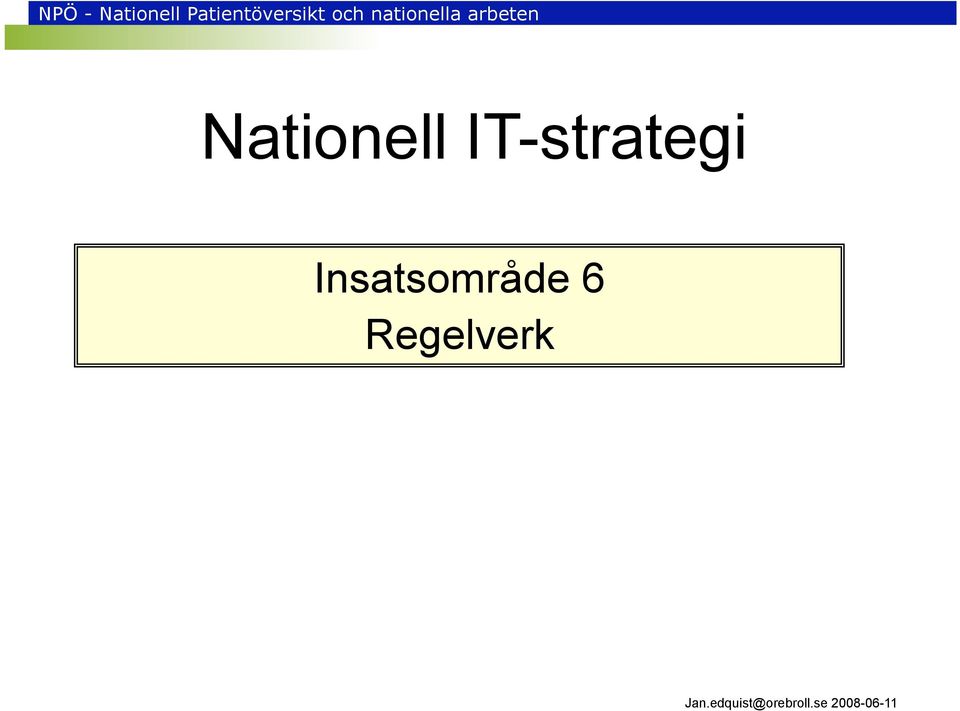 NPÖ - Nationell Patientöversikt och nationella arbeten

Nationell IT-strategi

Insatsområde 6
Regelverk

Jan.edquist@orebroll.se 2008-06-11